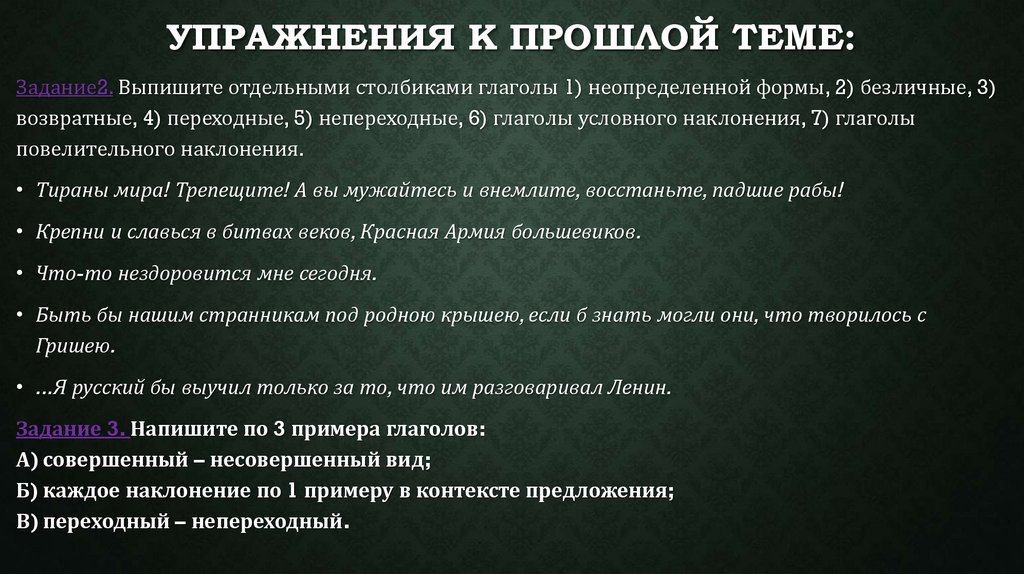 УПРАЖНЕНИЯ К ПРОШЛОЙ ТЕМЕ:

Задание2. Выпишите отдельными столбиками глаголы 1) неопределенной формы, 2) безличные, 3) возвратные, 4) переходные, 5) непереходные, 6) глаголы условного наклонения, 7) глаголы повелительного наклонения.

• Тираны мира! Трепещите! А вы мужайтесь и внемлите, восстаньте, падшие рабы!

• Крепни и славься в битвах веков, Красная Армия большевиков.

• Что-то нездоровится мне сегодня.

• Быть бы нашим странникам под родною крышею, если б знать могли они, что творилось с Гришею.

• …Я русский бы выучил только за то, что им разговаривал Ленин.

Задание 3. Напишите по 3 примера глаголов:
А) совершенный – несовершенный вид;
Б) каждое наклонение по 1 примеру в контексте предложения;
В) переходный – непереходный.